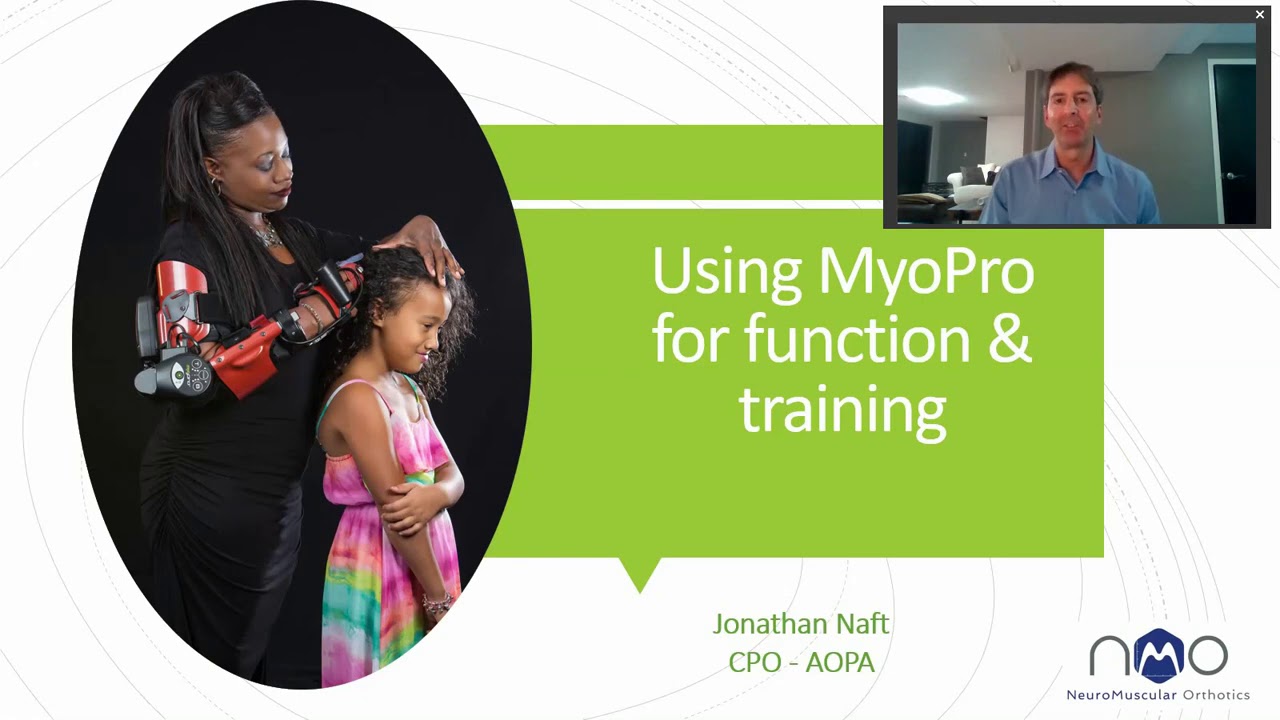 Using MyoPro for function & training

Jonathan Naft
CPO - AOPA

nmo
NeuroMuscular Orthotics